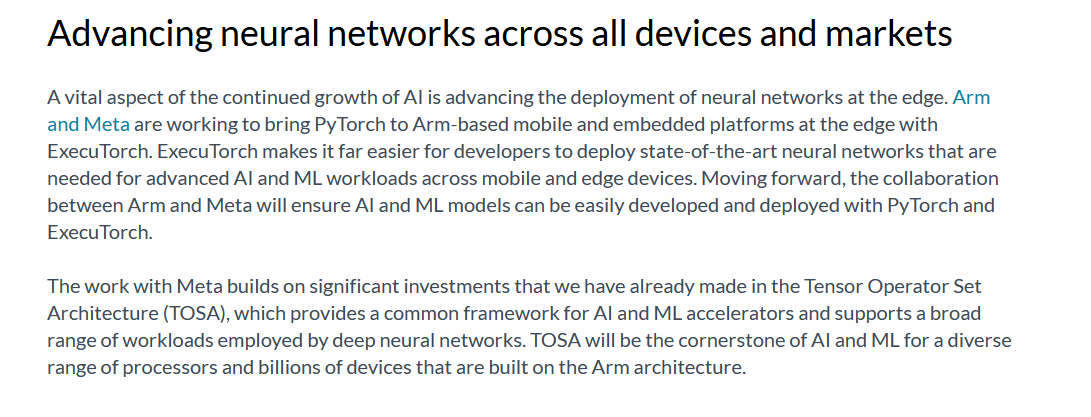 Advancing neural networks across all devices and markets

A vital aspect of the continued growth of AI is advancing the deployment of neural networks at the edge. Arm and Meta are working to bring PyTorch to Arm-based mobile and embedded platforms at the edge with ExecuTorch. ExecuTorch makes it far easier for developers to deploy state-of-the-art neural networks that are needed for advanced AI and ML workloads across mobile and edge devices. Moving forward, the collaboration between Arm and Meta will ensure AI and ML models can be easily developed and deployed with PyTorch and ExecuTorch.

The work with Meta builds on significant investments that we have already made in the Tensor Operator Set Architecture (TOSA), which provides a common framework for AI and ML accelerators and supports a broad range of workloads employed by deep neural networks. TOSA will be the cornerstone of AI and ML for a diverse range of processors and billions of devices that are built on the Arm architecture.